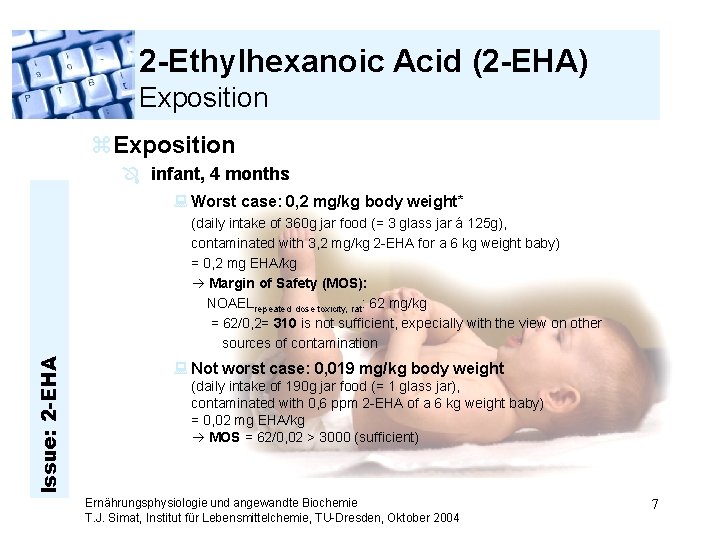 2-Ethylhexanoic Acid (2-EHA)
Exposition

Exposition

infant, 4 months

Worst case: 0,2 mg/kg body weight*
(daily intake of 360g jar food (= 3 glass jar á 125g), contaminated with 3,2 mg/kg 2-EHA for a 6 kg weight baby)
= 0,2 mg EHA/kg
→ Margin of Safety (MOS):
NOAEL$_{\text{repeated dose toxicity, rat}}$: 62 mg/kg
= 62/0,2= 310 is not sufficient, expecially with the view on other sources of contamination

Not worst case: 0,019 mg/kg body weight
(daily intake of 190g jar food (= 1 glass jar), contaminated with 0,6 ppm 2-EHA of a 6 kg weight baby)
= 0,02 mg EHA/kg
→ MOS = 62/0,02 > 3000 (sufficient)

Issue: 2-EHA

Ernährungsphysiologie und angewandte Biochemie
T.J. Simat, Institut für Lebensmittelchemie, TU-Dresden, Oktober 2004

7